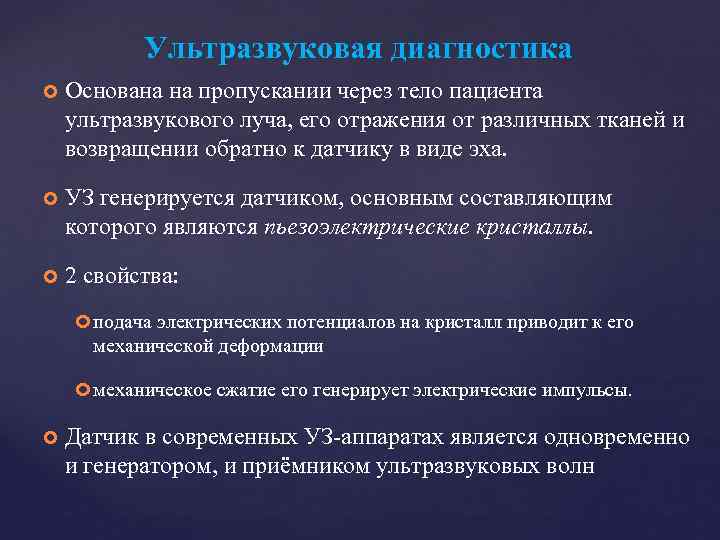 Ультразвуковая диагностика

Основана на пропускании через тело пациента ультразвукового луча, его отражения от различных тканей и возвращении обратно к датчику в виде эха.

УЗ генерируется датчиком, основным составляющим которого являются пьезоэлектрические кристаллы.

2 свойства:

подача электрических потенциалов на кристалл приводит к его механической деформации

механическое сжатие его генерирует электрические импульсы.

Датчик в современных УЗ-аппаратах является одновременно и генератором, и приёмником ультразвуковых волн